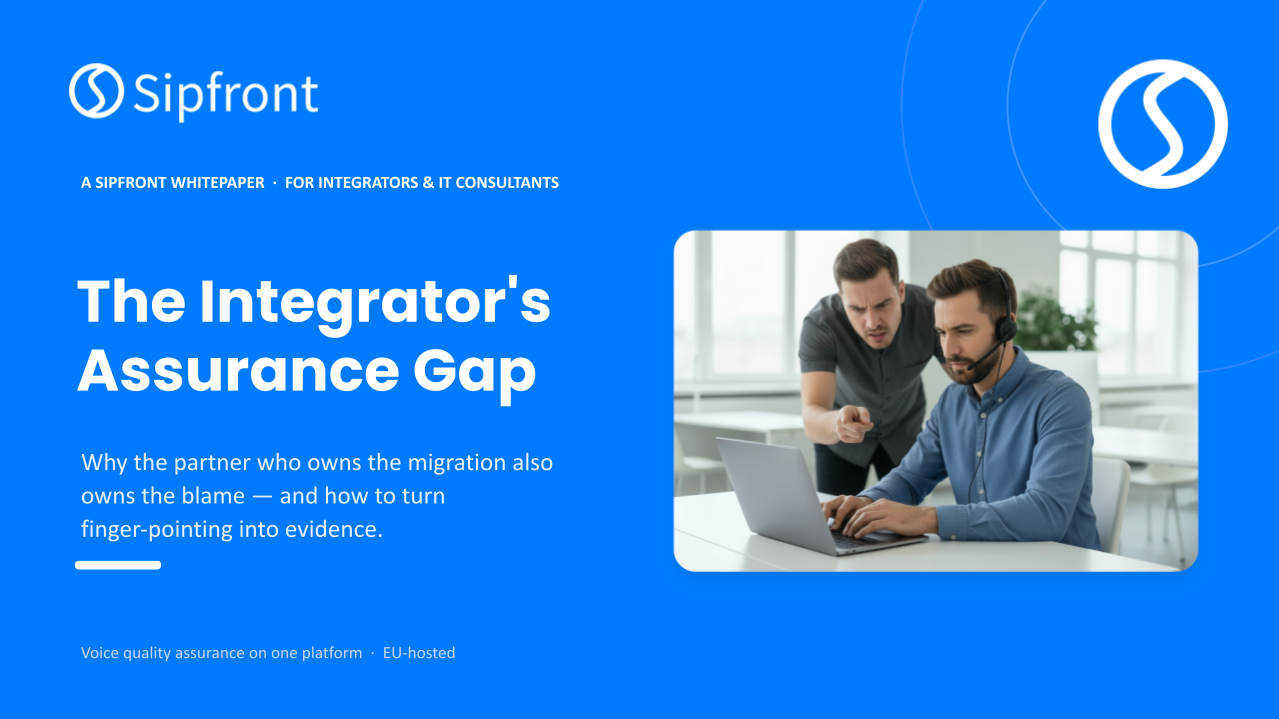 Sipfront

A SIPFRONT WHITEPAPER · FOR INTEGRATORS & IT CONSULTANTS

The Integrator's Assurance Gap

Why the partner who owns the migration also owns the blame — and how to turn finger-pointing into evidence.

Voice quality assurance on one platform · EU-hosted